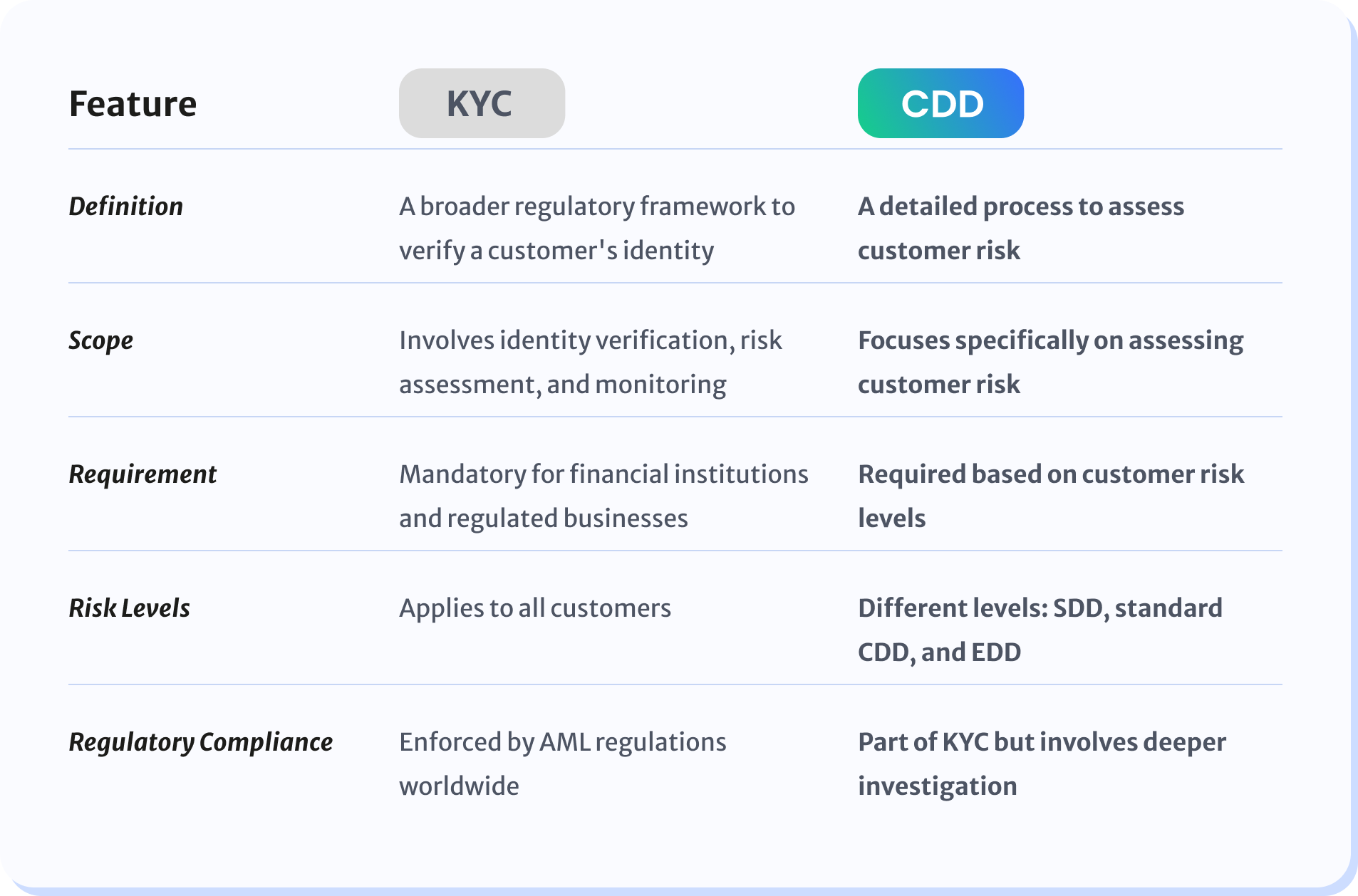 | Feature | KYC | CDD |
|---|---|---|
| Definition | A broader regulatory framework to verify a customer's identity | A detailed process to assess customer risk |
| Scope | Involves identity verification, risk assessment, and monitoring | Focuses specifically on assessing customer risk |
| Requirement | Mandatory for financial institutions and regulated businesses | Required based on customer risk levels |
| Risk Levels | Applies to all customers | Different levels: SDD, standard CDD, and EDD |
| Regulatory Compliance | Enforced by AML regulations worldwide | Part of KYC but involves deeper investigation |